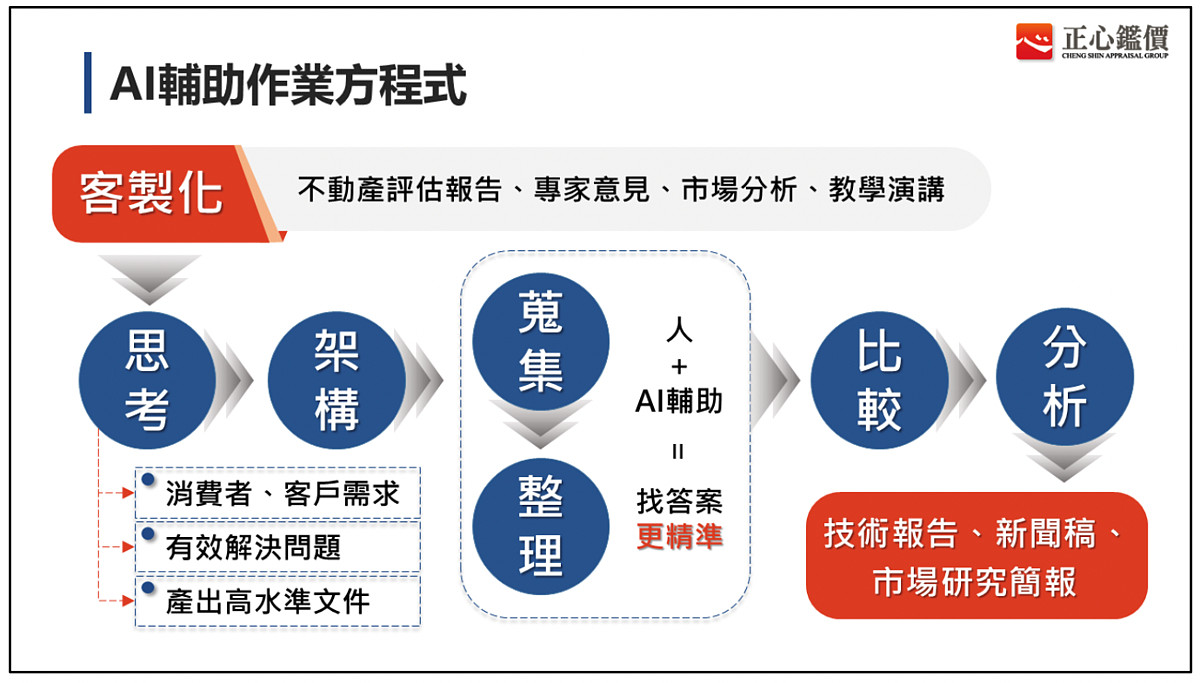 正心鑑價
CHENG SHIN APPRAISAL GROUP

AI輔助作業方程式

客製化
不動產評估報告、專家意見、市場分析、教學演講

思考
架構
蒐集
整理
人
+
AI輔助
=
找答案
更精準
比較
分析

消費者、客戶需求
有效解決問題
產出高水準文件

技術報告、新聞稿、市場研究簡報